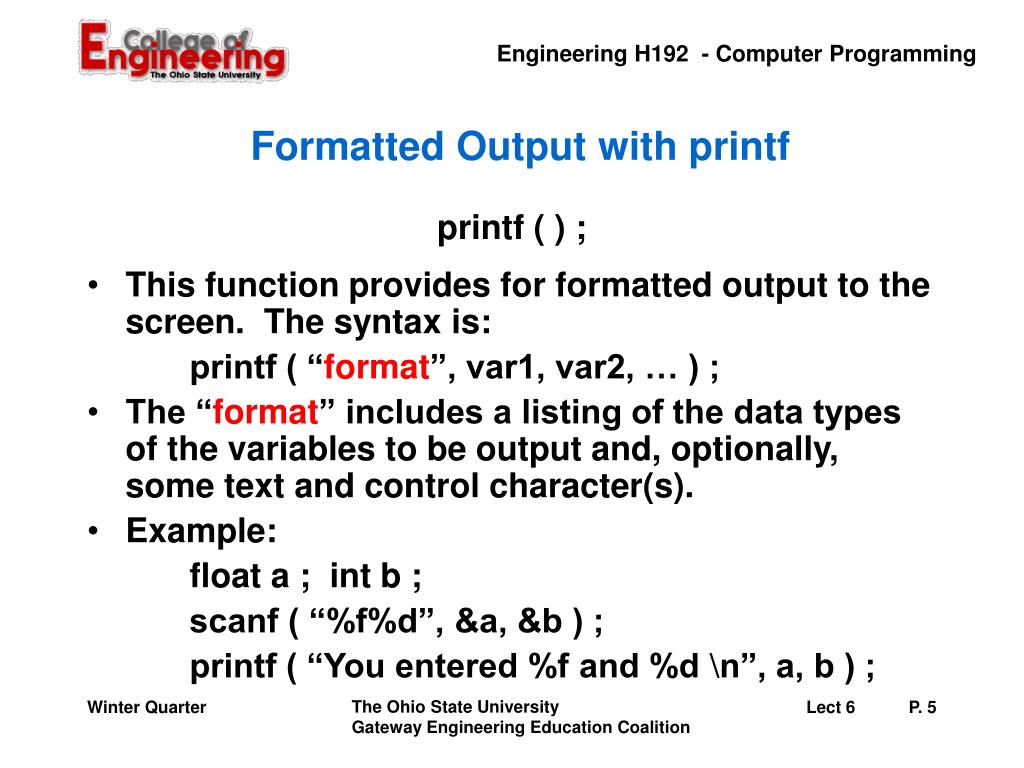 College of Engineering
The Ohio State University

Engineering H192 - Computer Programming

Formatted Output with printf

printf ( ) ;

• This function provides for formatted output to the screen. The syntax is:
printf ( “format”, var1, var2, … ) ;

• The “format” includes a listing of the data types of the variables to be output and, optionally, some text and control character(s).

• Example:
float a ; int b ;
scanf ( “%f%d”, &a, &b ) ;
printf ( “You entered %f and %d \n”, a, b ) ;

Winter Quarter

The Ohio State University
Gateway Engineering Education Coalition

Lect 6

P. 5